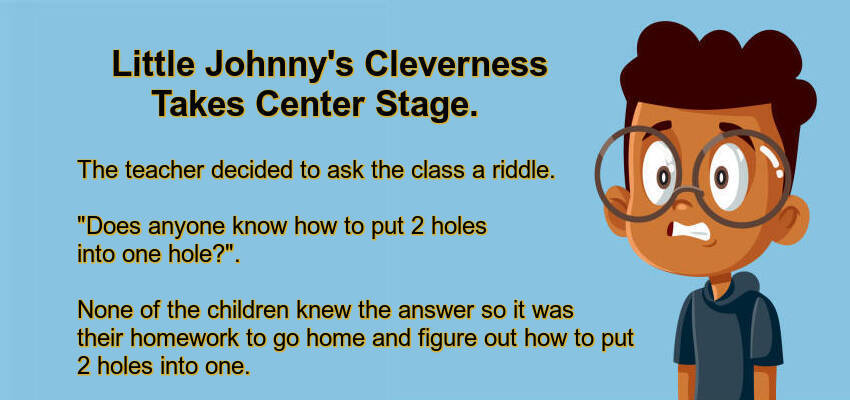 Little Johnny's Cleverness Takes Center Stage.

The teacher decided to ask the class a riddle.

"Does anyone know how to put 2 holes into one hole?".

None of the children knew the answer so it was their homework to go home and figure out how to put 2 holes into one.